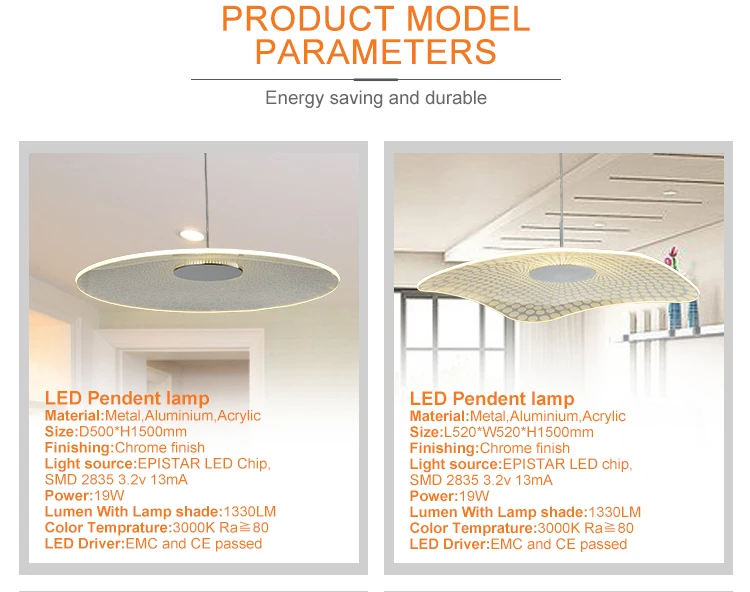 PRODUCT MODEL PARAMETERS

Energy saving and durable

LED Pendent lamp
Material:Metal,Aluminium,Acrylic
Size:D500*H1500mm
Finishing:Chrome finish
Light source:EPISTAR LED Chip, SMD 2835 3.2v 13mA
Power:19W
Lumen With Lamp shade:1330LM
Color Temprature:3000K Ra≧80
LED Driver:EMC and CE passed

LED Pendent lamp
Material:Metal,Aluminium,Acrylic
Size:L520*W520*H1500mm
Finishing:Chrome finish
Light source:EPISTAR LED chip, SMD 2835 3.2v 13mA
Power:19W
Lumen With Lamp shade:1330LM
Color Temprature:3000K Ra≧80
LED Driver:EMC and CE passed